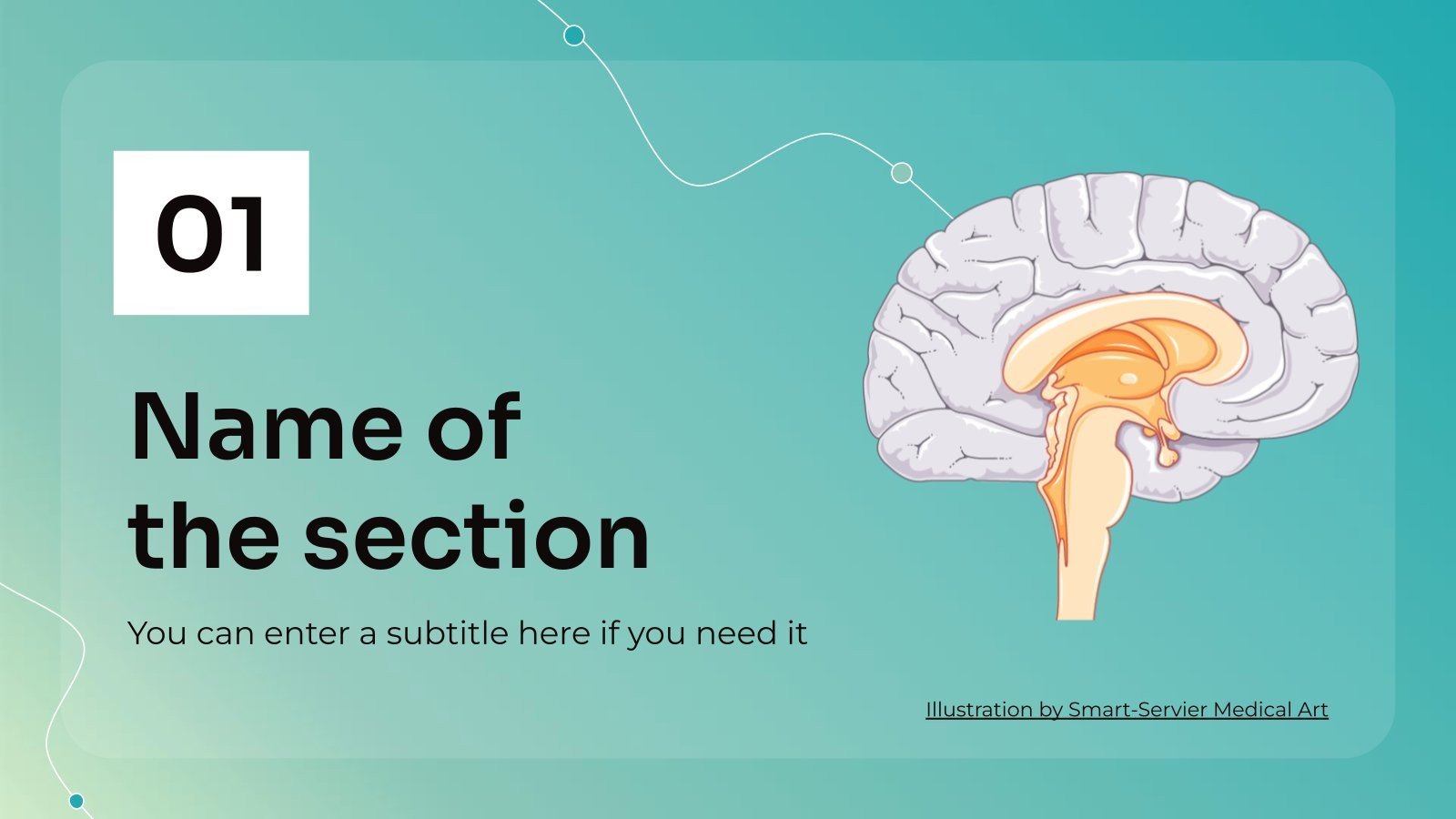 01

Name of the section

You can enter a subtitle here if you need it

Illustration by Smart-Servier Medical Art